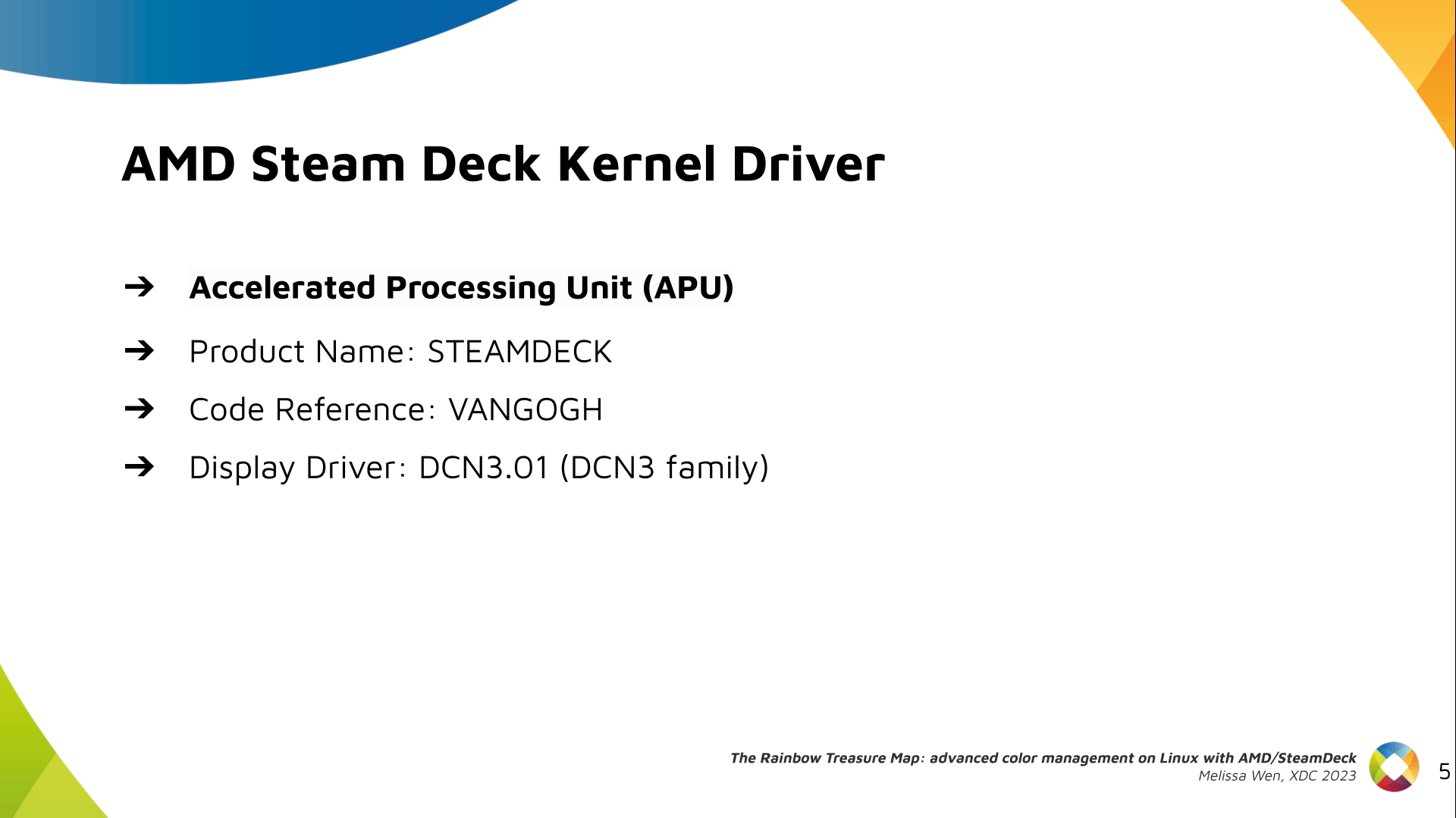 AMD Steam Deck Kernel Driver

➔ Accelerated Processing Unit (APU)

➔ Product Name: STEAMDECK

➔ Code Reference: VANGOGH

➔ Display Driver: DCN3.01 (DCN3 family)

The Rainbow Treasure Map: advanced color management on Linux with AMD/SteamDeck
Melissa Wen, XDC 2023

5